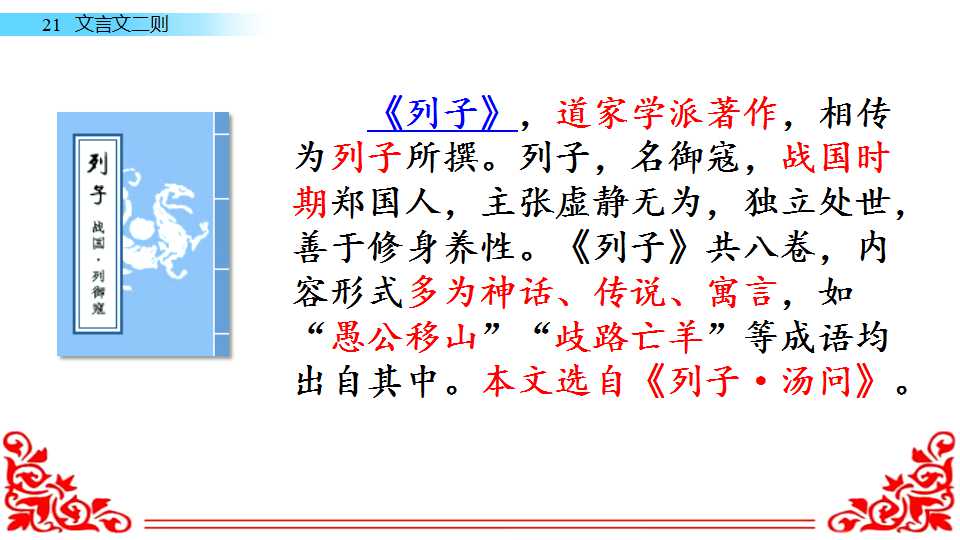 21 文言文二则

列子
战国·列御寇

《列子》，道家学派著作，相传为列子所撰。列子，名御寇，战国时期郑国人，主张虚静无为，独立处世，善于修身养性。《列子》共八卷，内容形式多为神话、传说、寓言，如“愚公移山”“歧路亡羊”等成语均出自其中。本文选自《列子·汤问》。